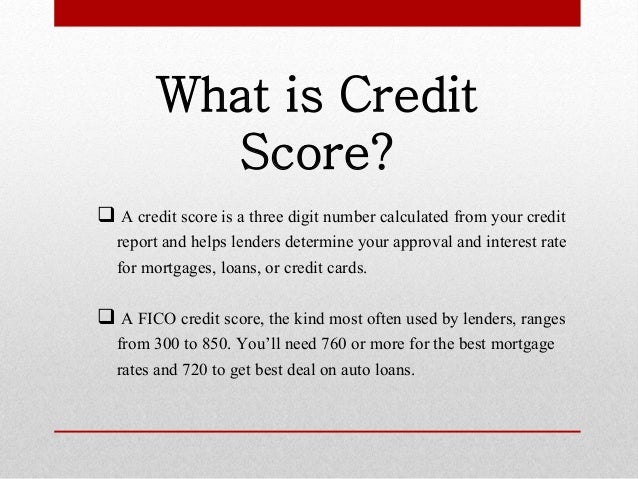 What is Credit Score?

❑ A credit score is a three digit number calculated from your credit report and helps lenders determine your approval and interest rate for mortgages, loans, or credit cards.

❑ A FICO credit score, the kind most often used by lenders, ranges from 300 to 850. You'll need 760 or more for the best mortgage rates and 720 to get best deal on auto loans.